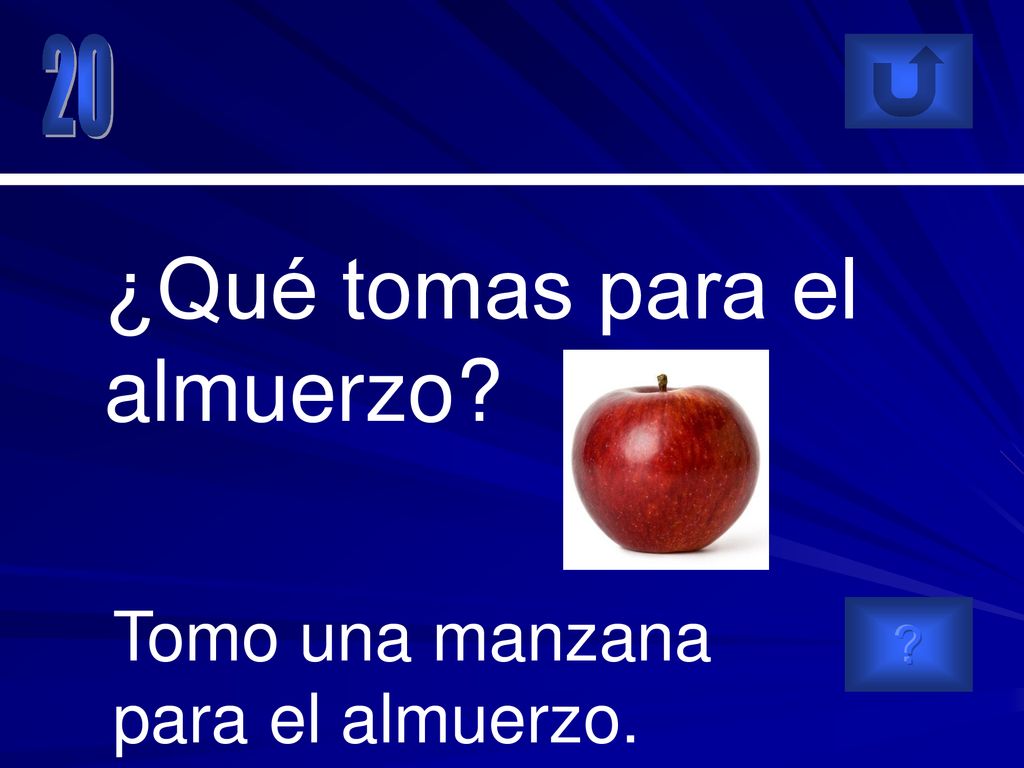 20

¿Qué tomas para el almuerzo?

Tomo una manzana para el almuerzo.

?